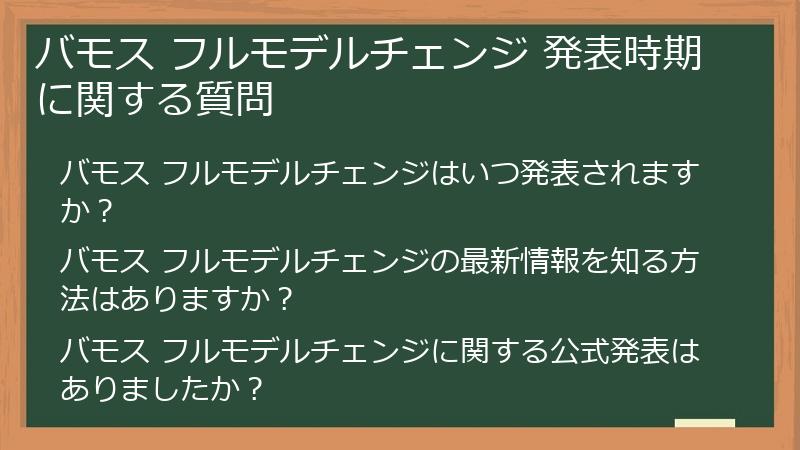 バモス フルモデルチェンジ 発表時期に関する質問

バモス フルモデルチェンジはいつ発表されますか？

バモス フルモデルチェンジの最新情報を知る方法はありますか？

バモス フルモデルチェンジに関する公式発表はありましたか？